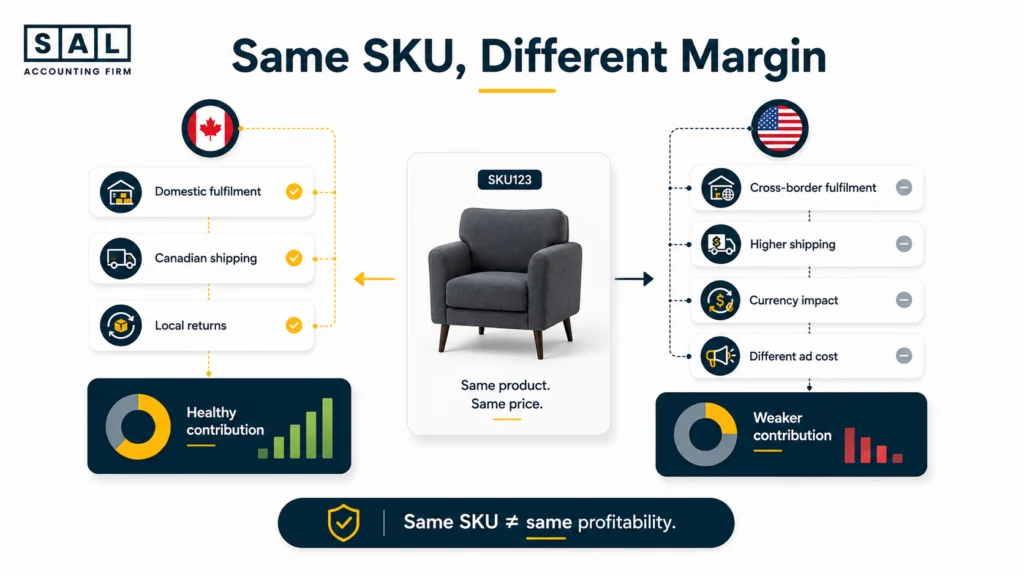 SAL
ACCOUNTING FIRM

Same SKU, Different Margin

Domestic fulfilment

Canadian shipping

Local returns

Healthy contribution

SKU123

Same product.
Same price.

Cross-border fulfilment

Higher shipping

Currency impact

Different ad cost

Weaker contribution

Same SKU ≠ same profitability.